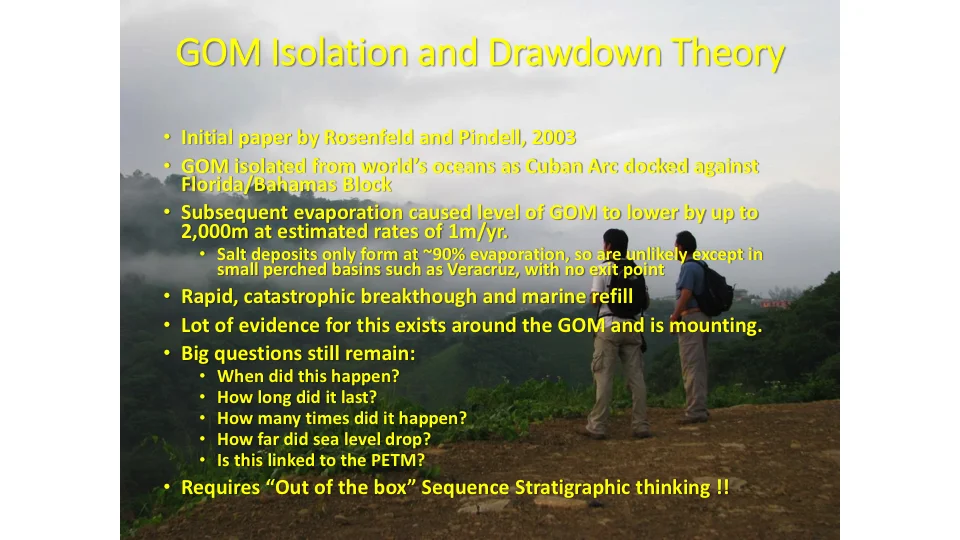 GOM Isolation and Drawdown Theory

• Initial paper by Rosenfeld and Pindell, 2003
• GOM isolated from world's oceans as Cuban Arc docked against Florida/Bahamas Block
• Subsequent evaporation caused level of GOM to lower by up to 2,000m at estimated rates of 1m/yr.
  • Salt deposits only form at ~90% evaporation, so are unlikely except in small perched basins such as Veracruz, with no exit point
• Rapid, catastrophic breakthough and marine refill
• Lot of evidence for this exists around the GOM and is mounting.
• Big questions still remain:
  • When did this happen?
  • How long did it last?
  • How many times did it happen?
  • How far did sea level drop?
  • Is this linked to the PETM?
• Requires "Out of the box" Sequence Stratigraphic thinking !!